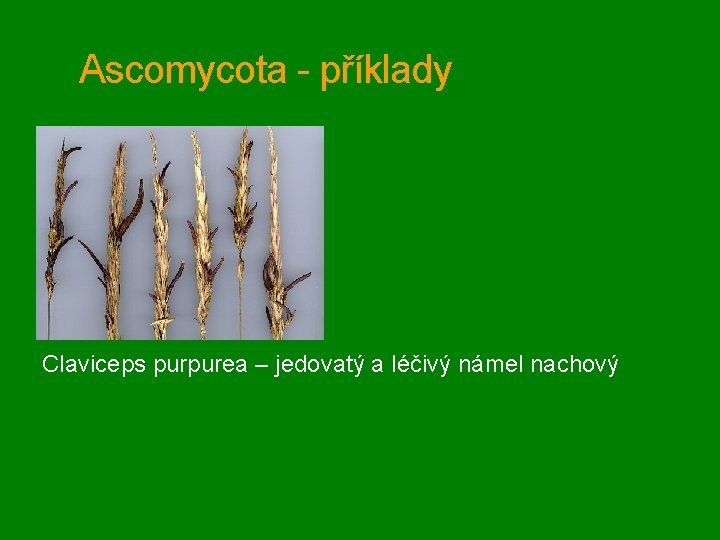 Ascomycota - příklady

Claviceps purpurea – jedovatý a léčivý námel nachový